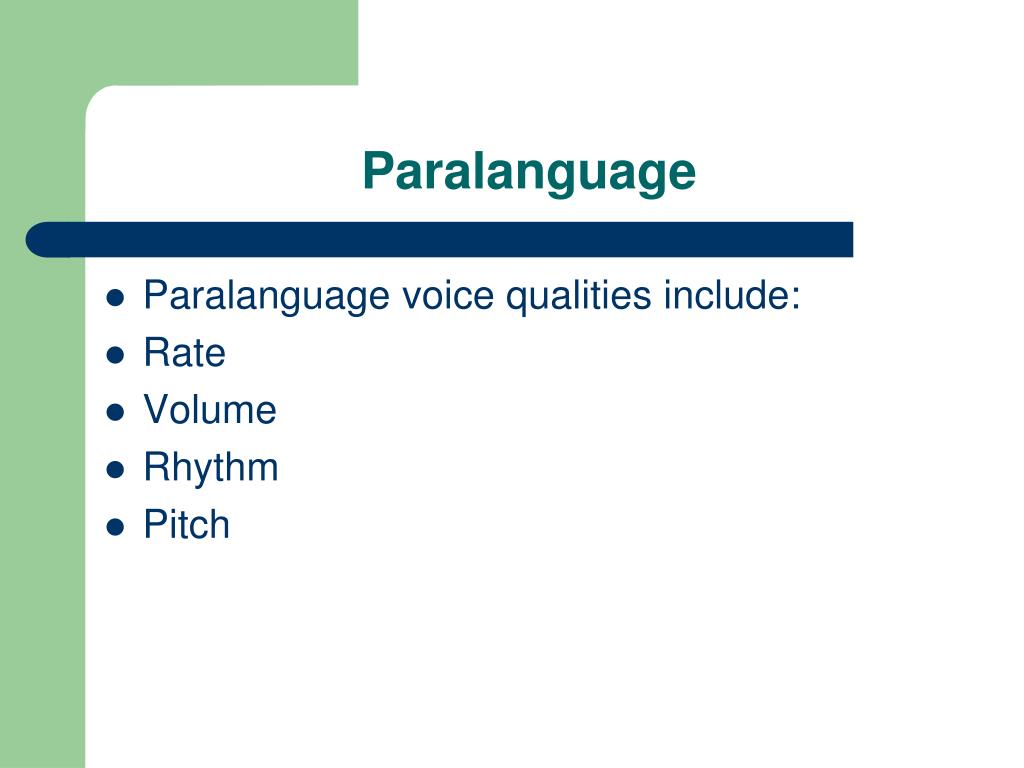 Paralanguage

- Paralanguage voice qualities include:
- Rate
- Volume
- Rhythm
- Pitch